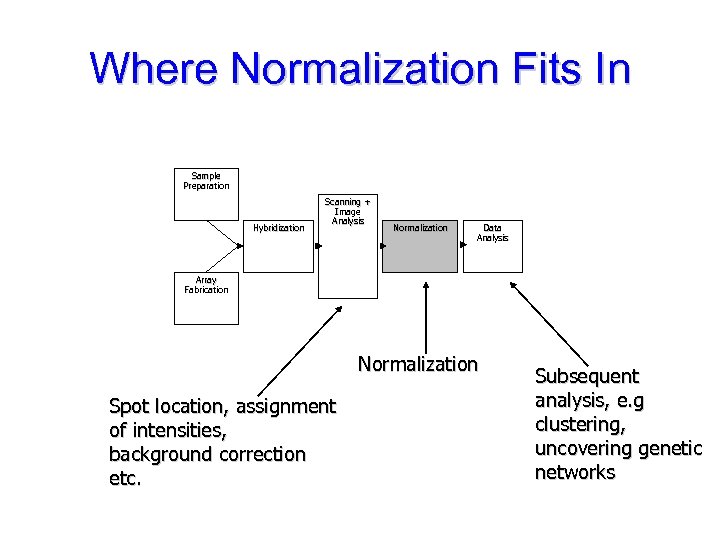 Where Normalization Fits In

Sample Preparation

Array Fabrication

Hybridization

Scanning + Image Analysis

Normalization

Data Analysis

Spot location, assignment of intensities, background correction etc.

Normalization

Subsequent analysis, e.g clustering, uncovering genetic networks